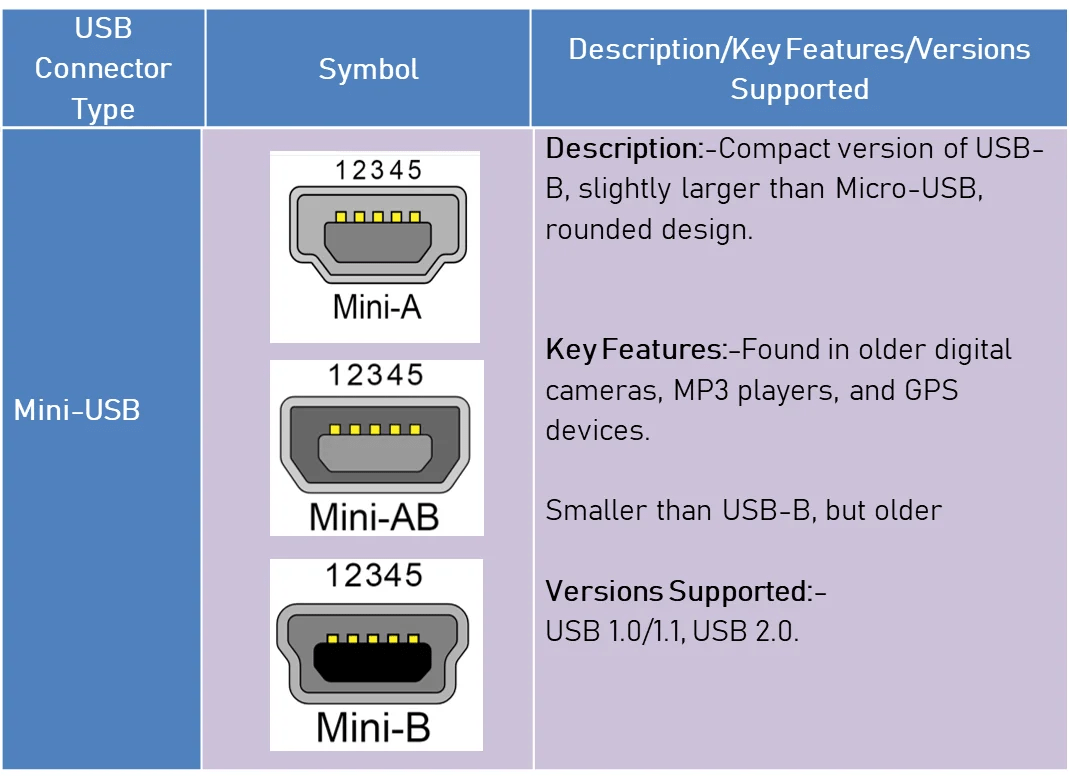 | USB Connector Type | Symbol | Description/Key Features/Versions Supported |
|---|---|---|
| Mini-USB | 12345 Mini-A 12345 Mini-AB 12345 Mini-B | Description:-Compact version of USB-B, slightly larger than Micro-USB, rounded design. Key Features:-Found in older digital cameras, MP3 players, and GPS devices. Smaller than USB-B, but older Versions Supported:- USB 1.0/1.1, USB 2.0. |